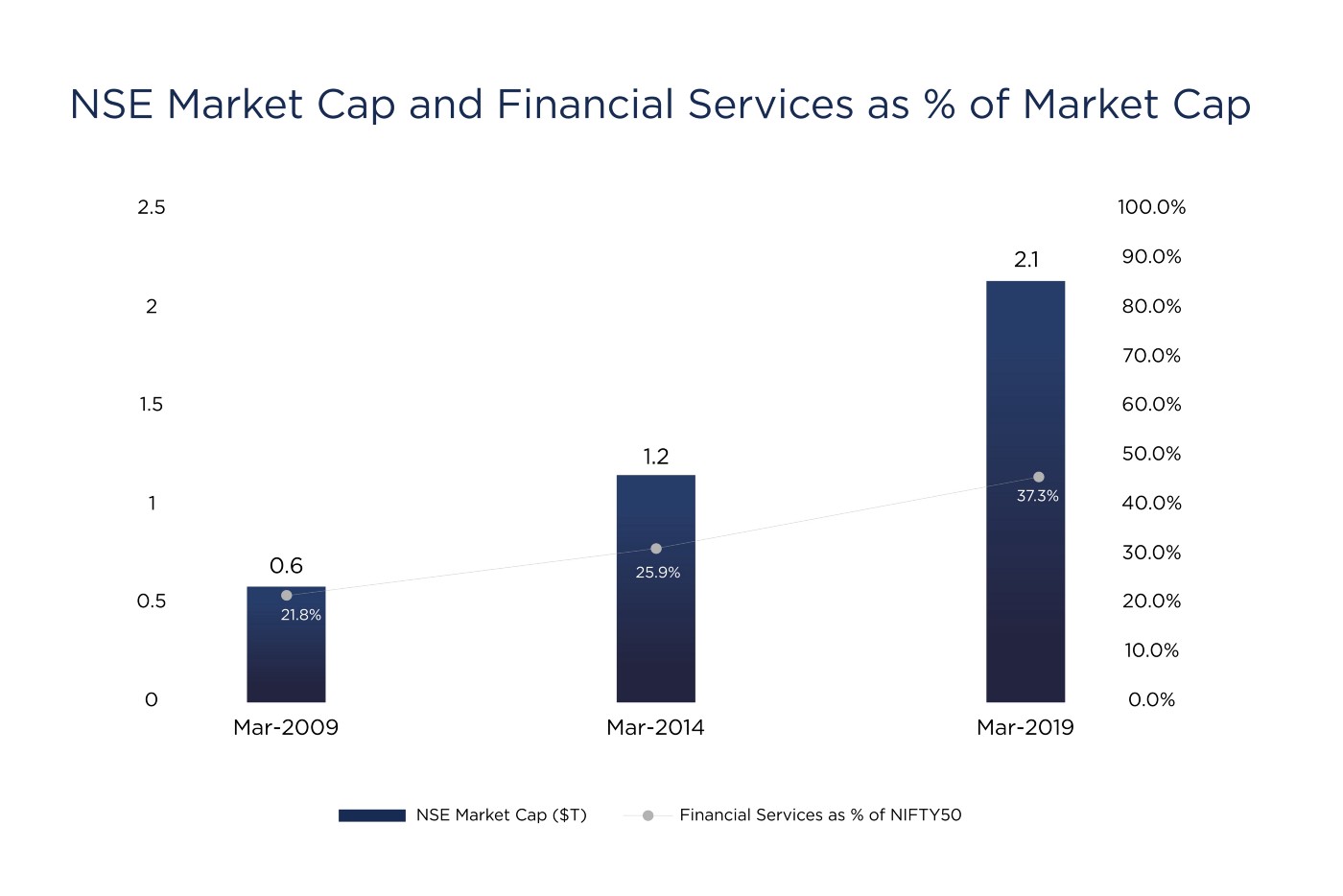 NSE Market Cap and Financial Services as % of Market Cap

2.5
2
1.5
1
0.5
0

100.0%
90.0%
80.0%
70.0%
60.0%
50.0%
40.0%
30.0%
20.0%
10.0%
0.0%

0.6
21.8%
1.2
25.9%
2.1
37.3%

Mar-2009
Mar-2014
Mar-2019

NSE Market Cap ($T)
Financial Services as % of NIFTY50